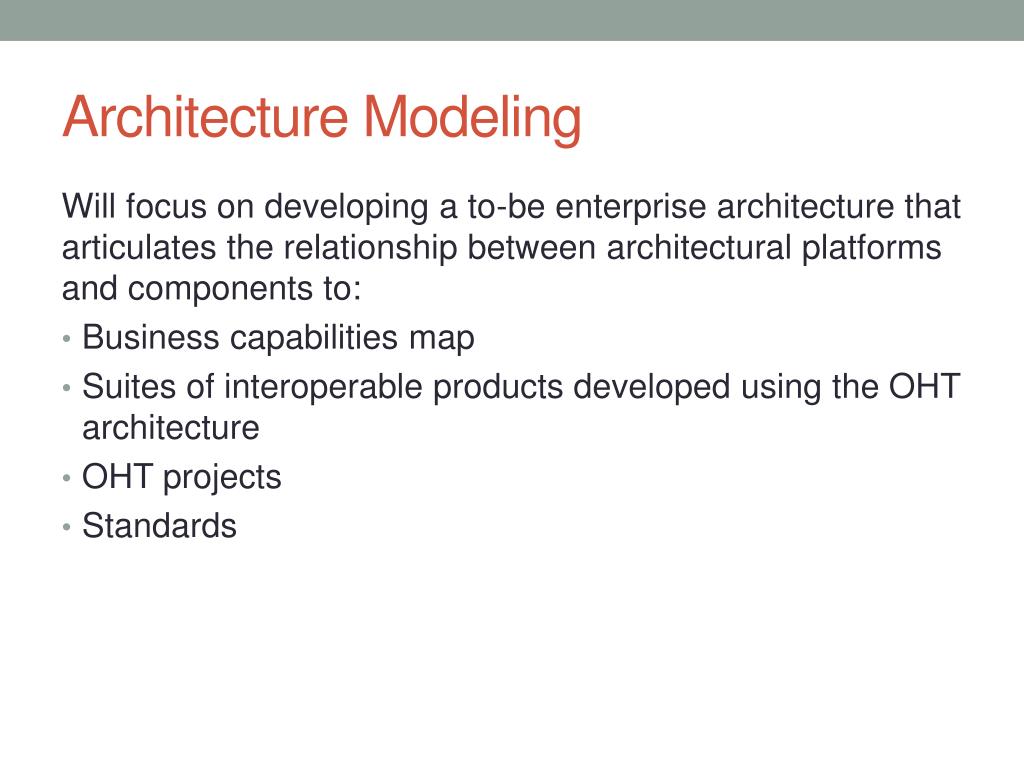 Architecture Modeling

Will focus on developing a to-be enterprise architecture that articulates the relationship between architectural platforms and components to:

• Business capabilities map
• Suites of interoperable products developed using the OHT architecture
• OHT projects
• Standards